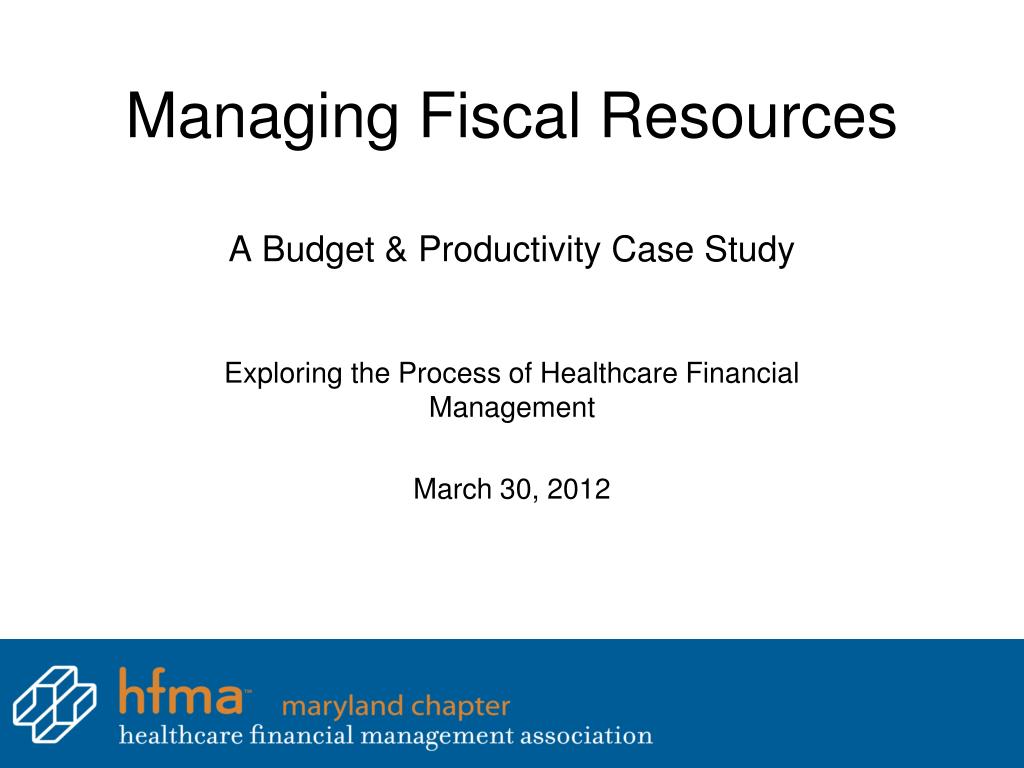 Managing Fiscal Resources

A Budget & Productivity Case Study

Exploring the Process of Healthcare Financial Management

March 30, 2012

hfma™ maryland chapter
healthcare financial management association